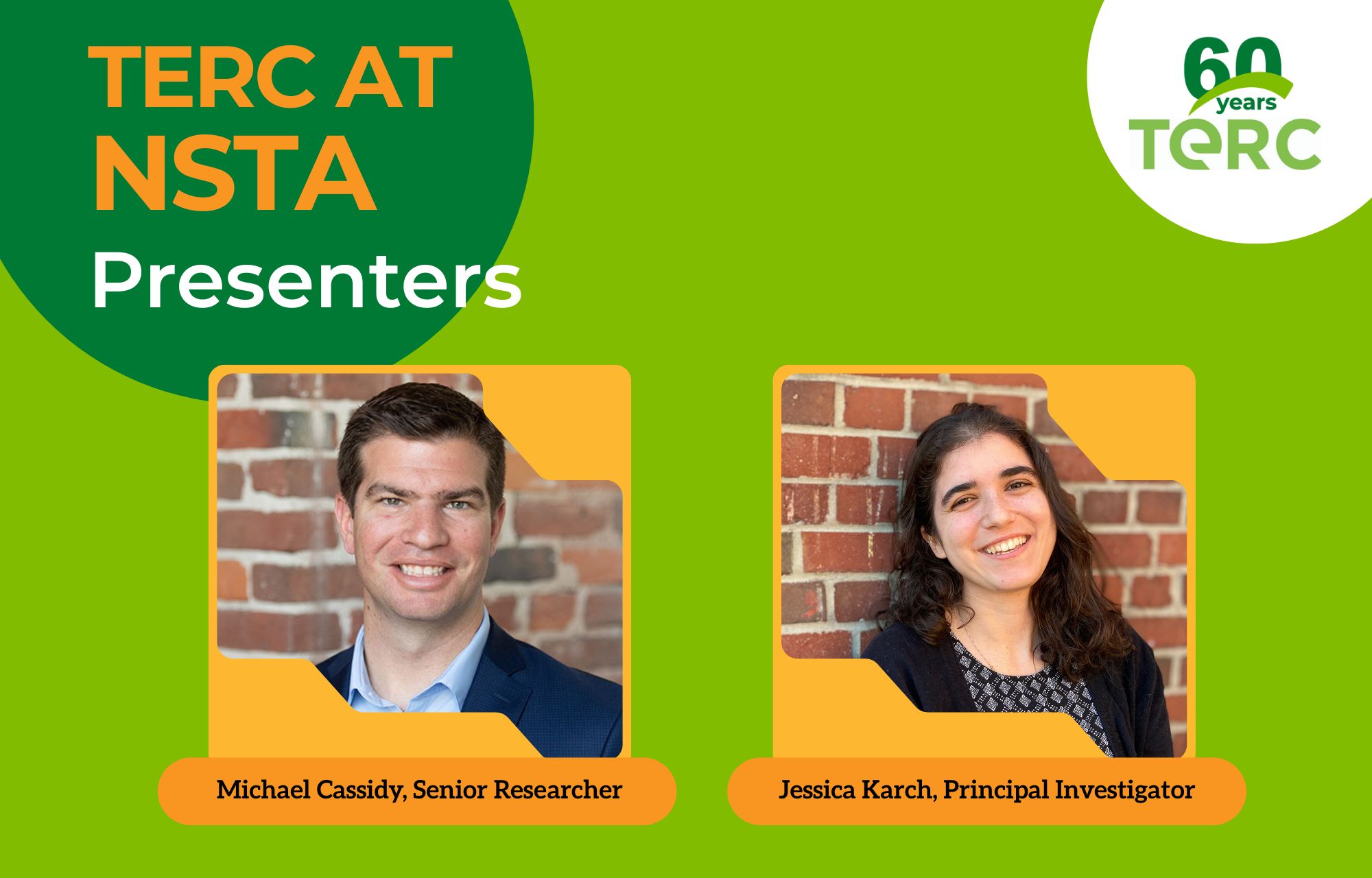 TERC AT NSTA
Presenters

60 years
TERC

Michael Cassidy, Senior Researcher

Jessica Karch, Principal Investigator